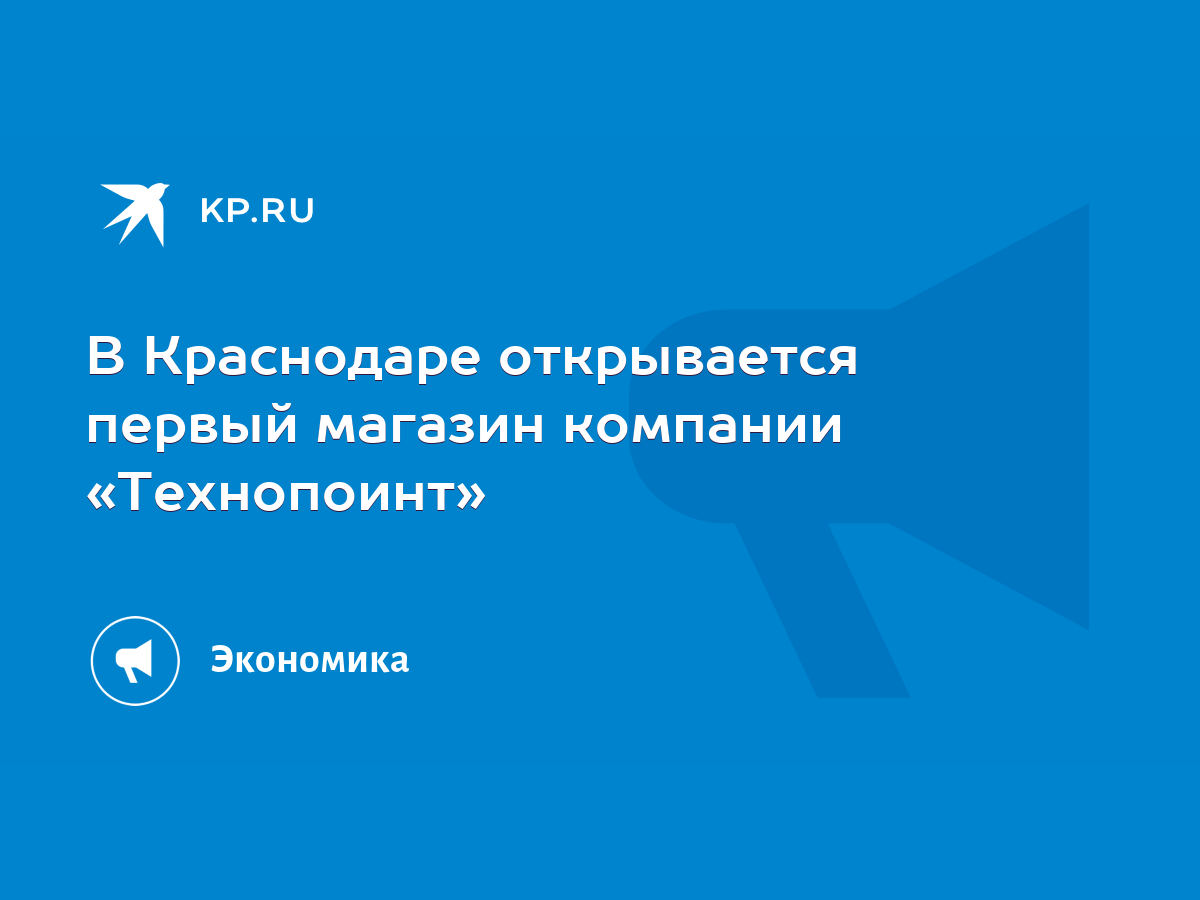 KP.RU

В Краснодаре открывается первый магазин компании «Технопоинт»

Экономика